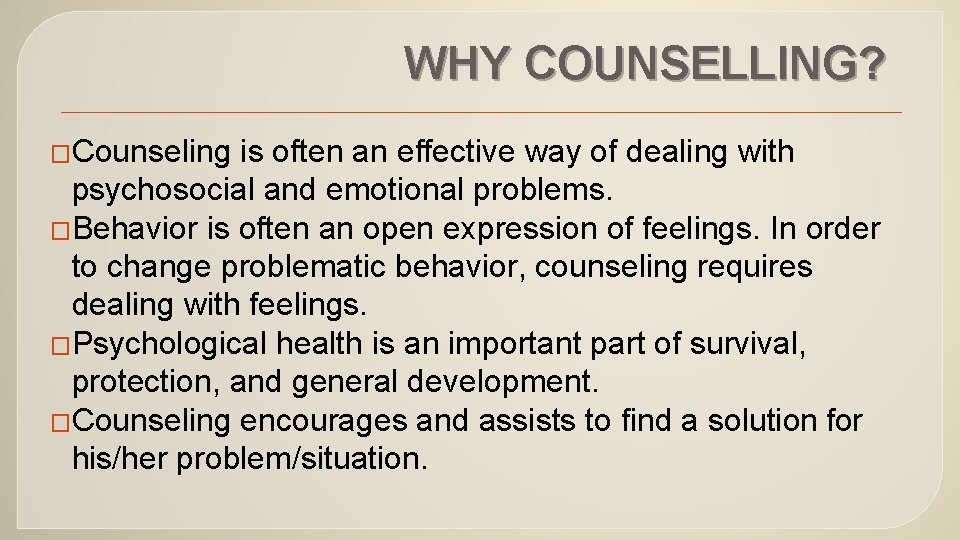 WHY COUNSELLING?

�Counseling is often an effective way of dealing with psychosocial and emotional problems.
�Behavior is often an open expression of feelings. In order to change problematic behavior, counseling requires dealing with feelings.
�Psychological health is an important part of survival, protection, and general development.
�Counseling encourages and assists to find a solution for his/her problem/situation.